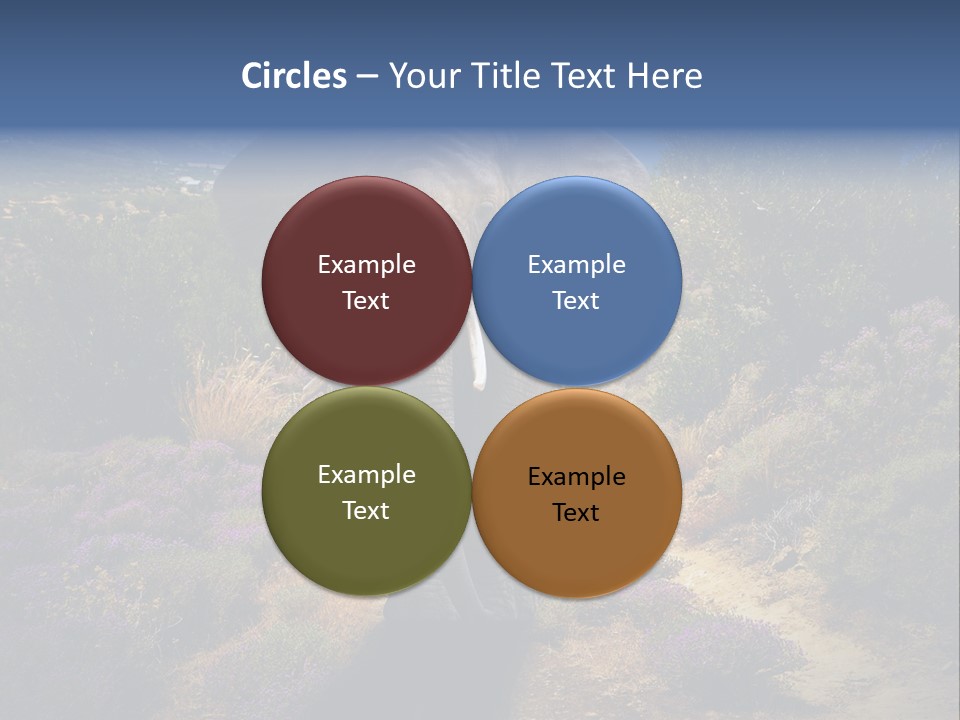 Circles – Your Title Text Here

Example Text

Example Text

Example Text

Example Text